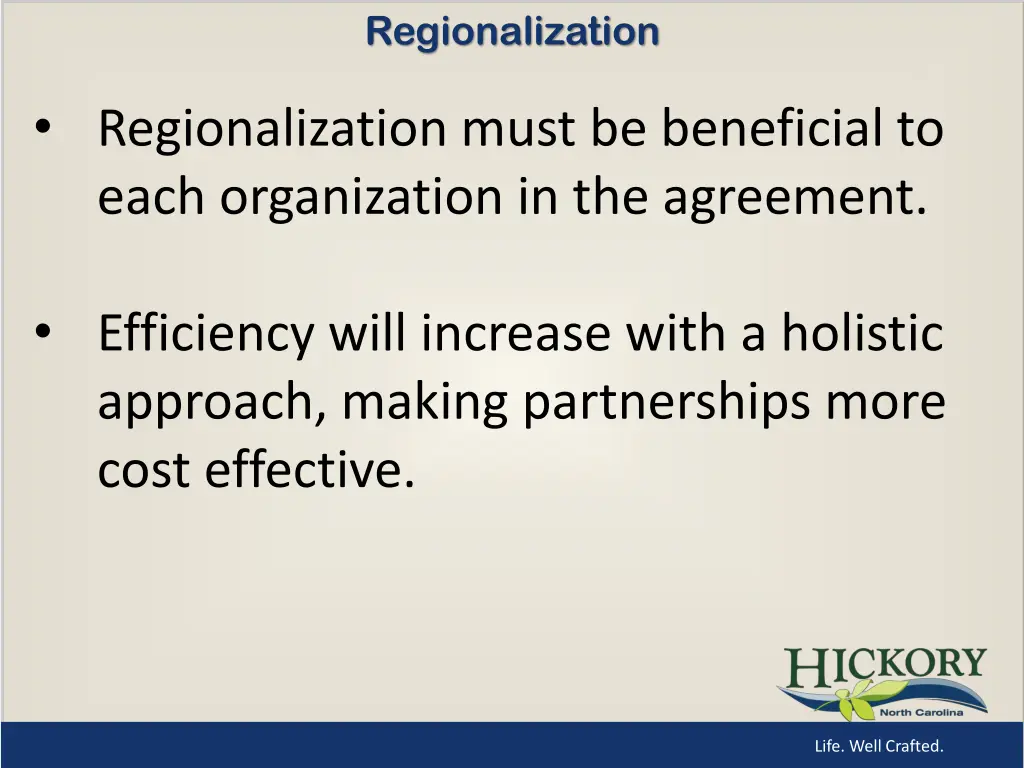 Regionalization

• Regionalization must be beneficial to each organization in the agreement.

• Efficiency will increase with a holistic approach, making partnerships more cost effective.

HICKORY
North Carolina

Life. Well Crafted.